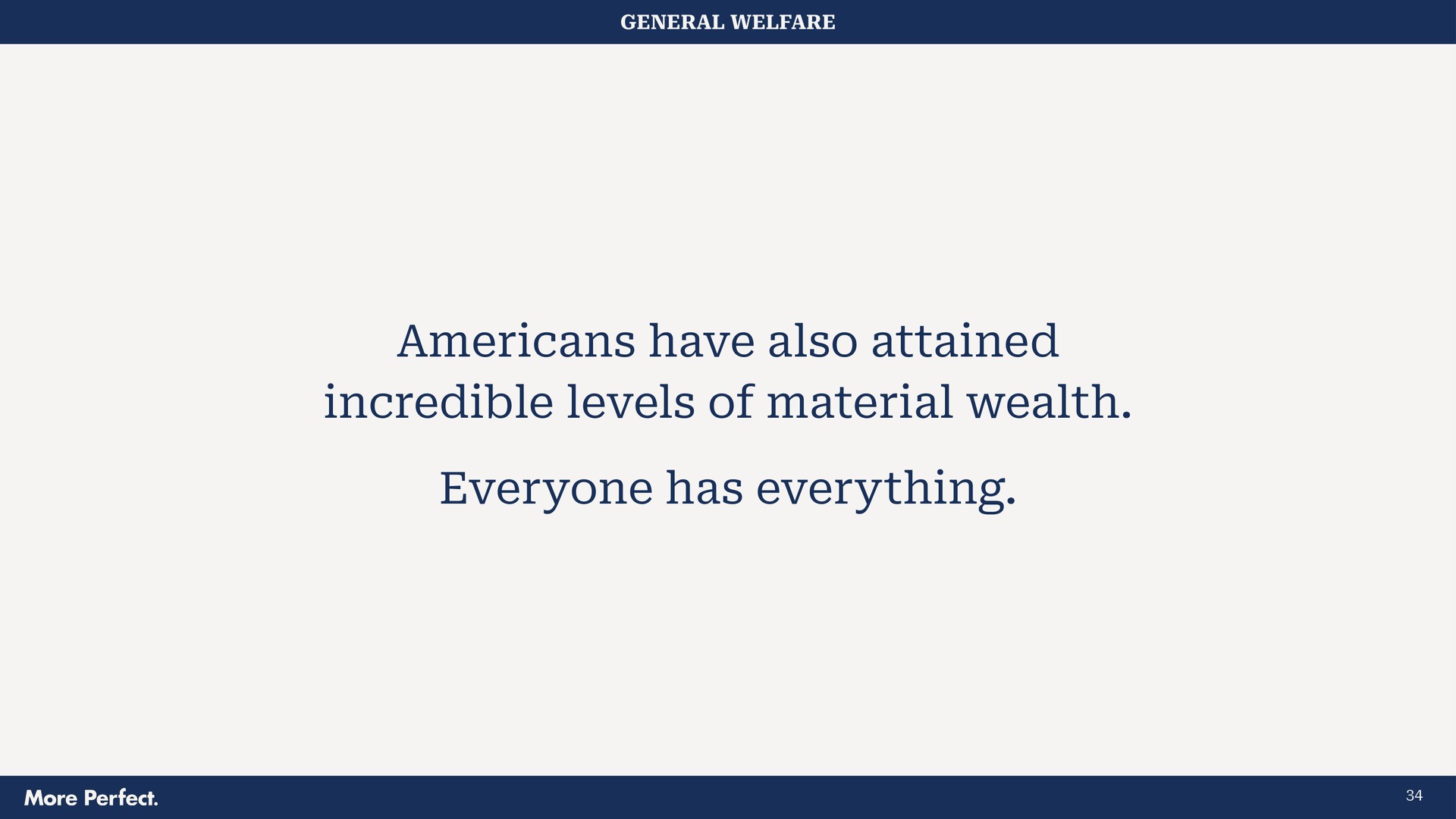 GENERAL WELFARE

Americans have also attained incredible levels of material wealth.

Everyone has everything.

More Perfect.

34